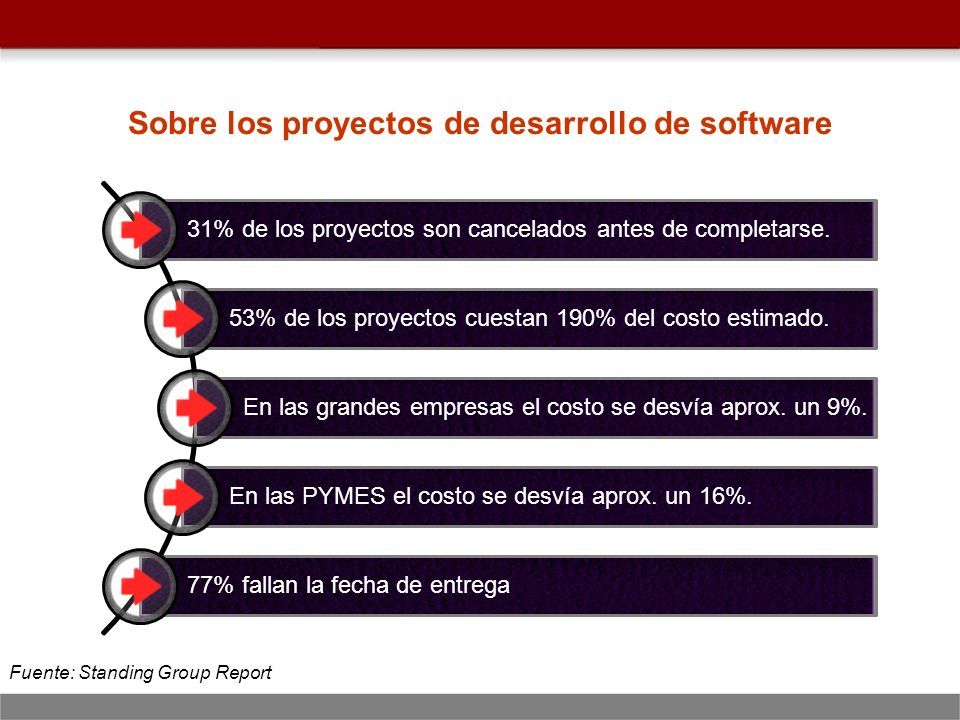 Sobre los proyectos de desarrollo de software

31% de los proyectos son cancelados antes de completarse.

53% de los proyectos cuestan 190% del costo estimado.

En las grandes empresas el costo se desvía aprox. un 9%.

En las PYMES el costo se desvía aprox. un 16%.

77% fallan la fecha de entrega

Fuente: Standing Group Report